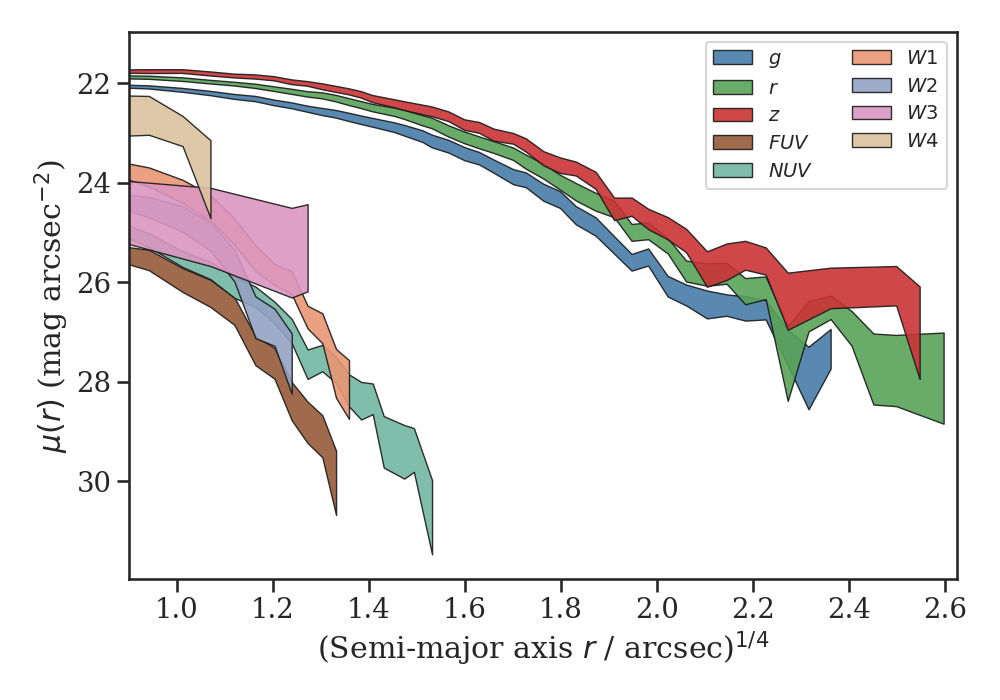 $g$
$r$
$z$
$FUV$
$NUV$
$W1$
$W2$
$W3$
$W4$

22
24
26
28
30

$\mu(r)$ (mag arcsec$^{-2}$)

1.0
1.2
1.4
1.6
1.8
2.0
2.2
2.4
2.6

(Semi-major axis $r$ / arcsec)$^{1/4}$